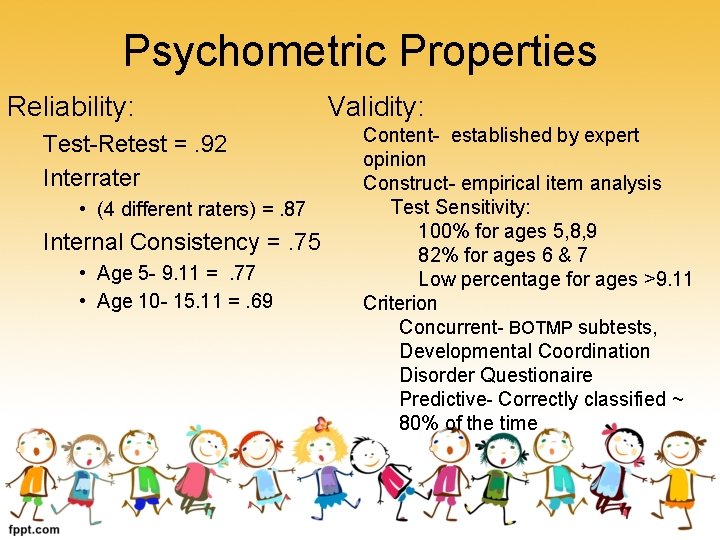 Psychometric Properties

Reliability:

Test-Retest = .92

Interrater

• (4 different raters) = .87

Internal Consistency = .75

• Age 5- 9.11 = .77

• Age 10- 15.11 = .69

Validity:

Content- established by expert opinion

Construct- empirical item analysis

Test Sensitivity:

100% for ages 5,8,9

82% for ages 6 & 7

Low percentage for ages >9.11

Criterion

Concurrent- BOTMP subtests, Developmental Coordination Disorder Questionaire

Predictive- Correctly classified ~ 80% of the time

fppt.com